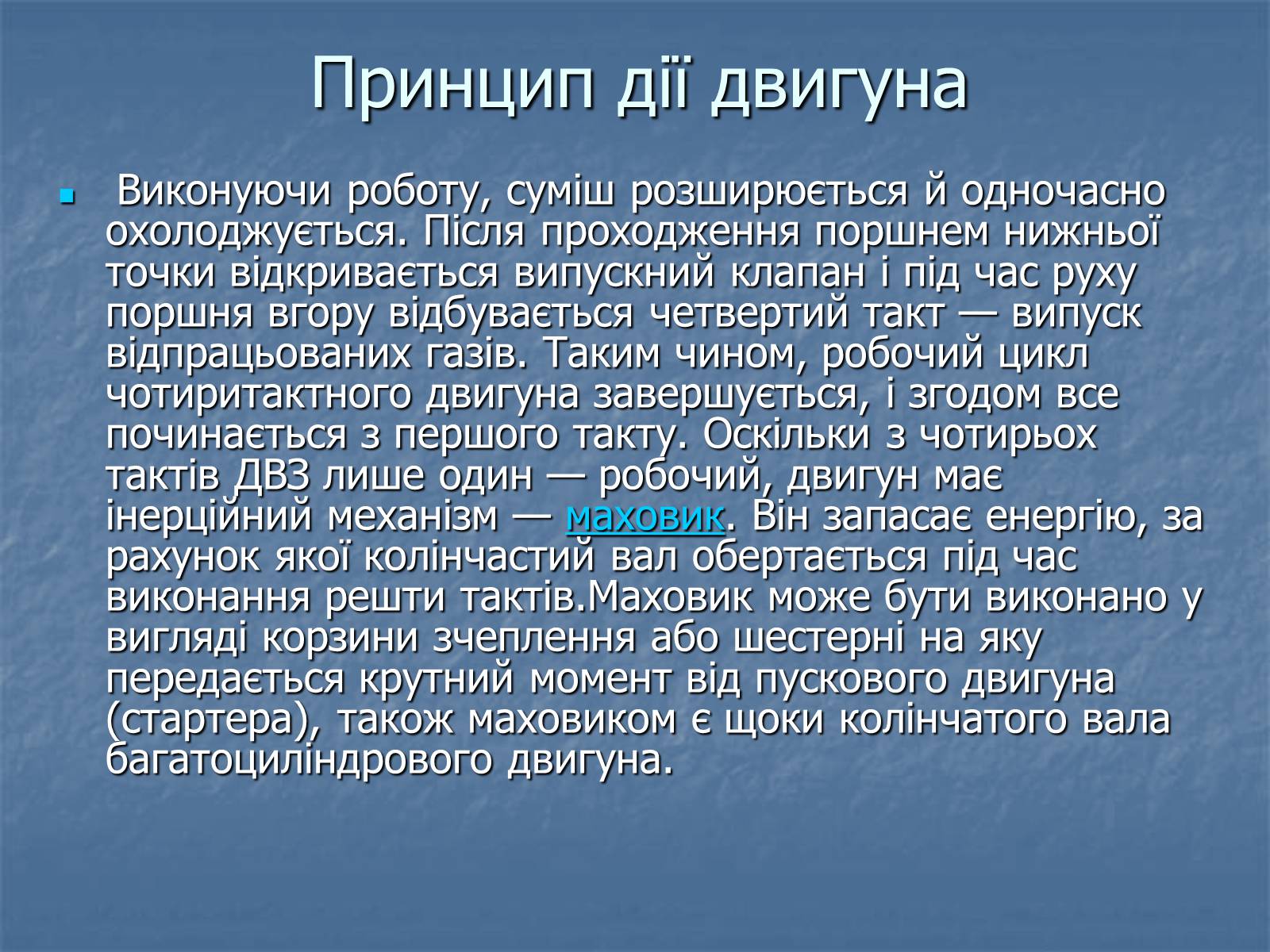 Принцип дії двигуна

Виконуючи роботу, суміш розширюється й одночасно охолоджується. Після проходження поршнем нижньої точки відкривається випускний клапан і під час руху поршня вгору відбувається четвертий такт — випуск відпрацьованих газів. Таким чином, робочий цикл чотиритактного двигуна завершується, і згодом все починається з першого такту. Оскільки з чотирьох тактів ДВЗ лише один — робочий, двигун має інерційний механізм — маховик. Він запасає енергію, за рахунок якої колінчастий вал обертається під час виконання решти тактів.Маховик може бути виконано у вигляді корзини зчеплення або шестерні на яку передається крутний момент від пускового двигуна (стартера), також маховиком є щоки колінчатого вала багатоциліндрового двигуна.